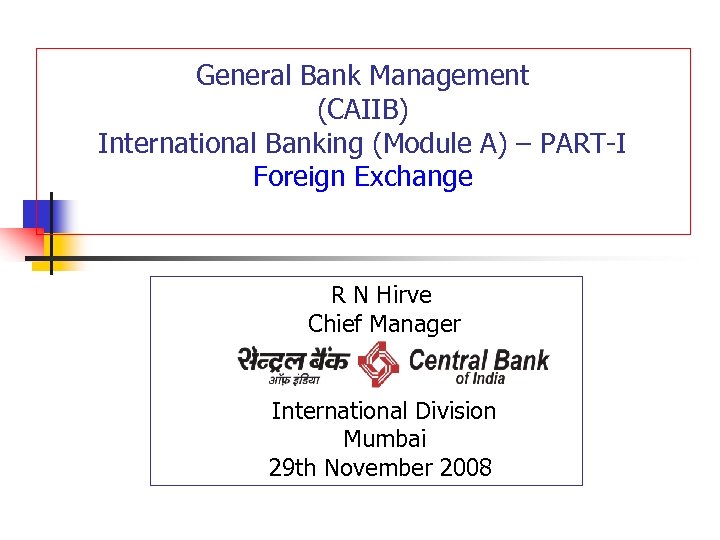 General Bank Management
(CAIIB)
International Banking (Module A) – PART-I
Foreign Exchange

R N Hirve
Chief Manager

सेन्ट्रल बैंक ऑफ़ इंडिया Central Bank of India

International Division
Mumbai
29th November 2008